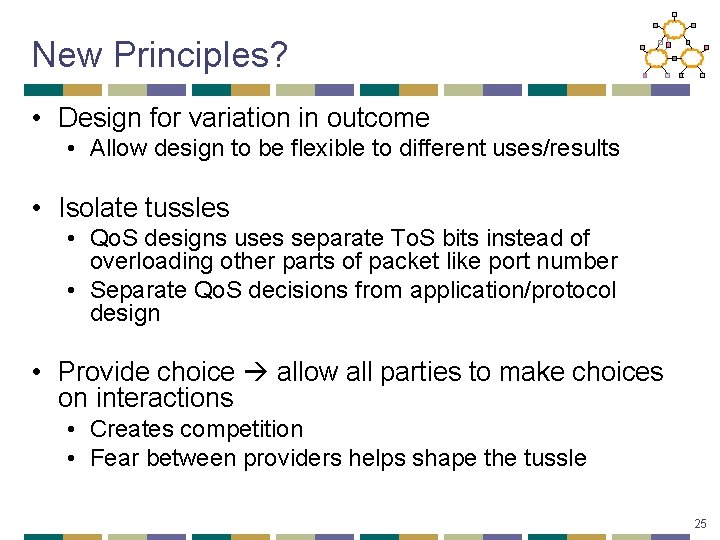 New Principles?

• Design for variation in outcome
  • Allow design to be flexible to different uses/results

• Isolate tussles
  • QoS designs uses separate ToS bits instead of overloading other parts of packet like port number
  • Separate QoS decisions from application/protocol design

• Provide choice → allow all parties to make choices on interactions
  • Creates competition
  • Fear between providers helps shape the tussle

25